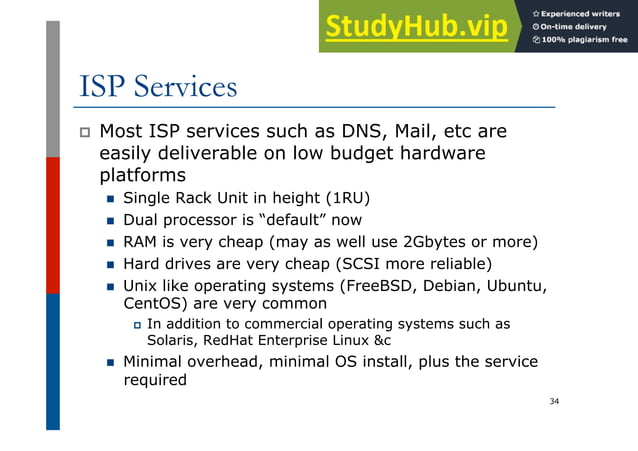 StudyHub.vip
Experienced writers
On-time delivery
100% plagiarism free

ISP Services

Most ISP services such as DNS, Mail, etc are easily deliverable on low budget hardware platforms

Single Rack Unit in height (1RU)

Dual processor is “default” now

RAM is very cheap (may as well use 2Gbytes or more)

Hard drives are very cheap (SCSI more reliable)

Unix like operating systems (FreeBSD, Debian, Ubuntu, CentOS) are very common

In addition to commercial operating systems such as Solaris, RedHat Enterprise Linux &c

Minimal overhead, minimal OS install, plus the service required

34